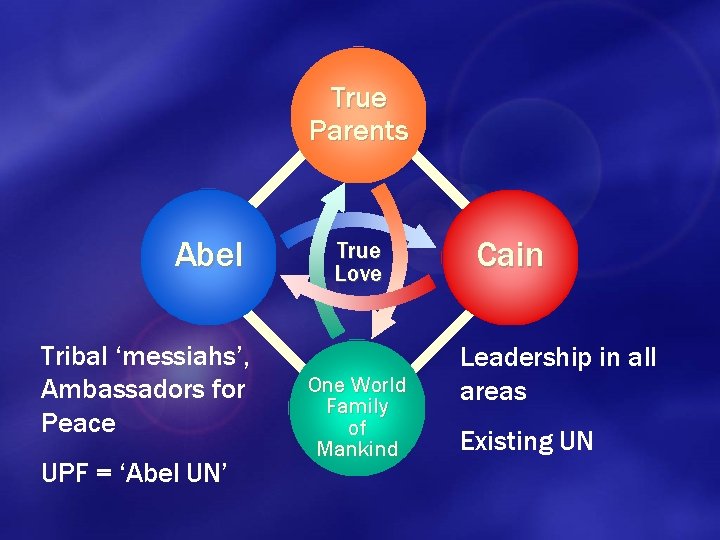 True Parents

Abel

True Love

Cain

One World Family of Mankind

Tribal ‘messiahs’, Ambassadors for Peace

UPF = ‘Abel UN’

Leadership in all areas

Existing UN